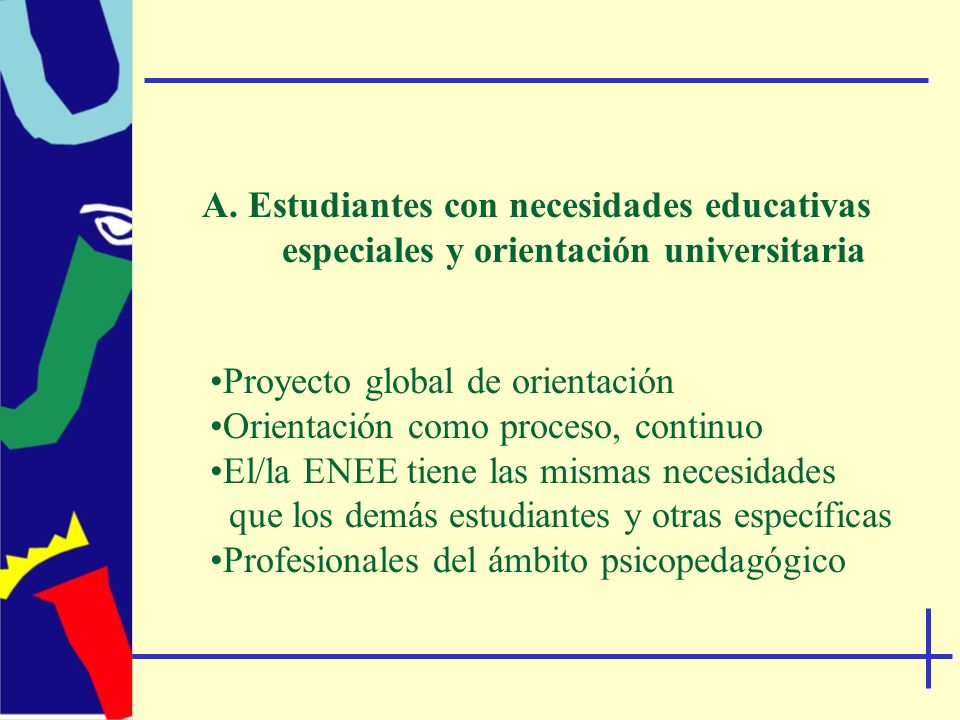 A. Estudiantes con necesidades educativas especiales y orientación universitaria

•Proyecto global de orientación
•Orientación como proceso, continuo
•El/la ENEE tiene las mismas necesidades que los demás estudiantes y otras específicas
•Profesionales del ámbito psicopedagógico